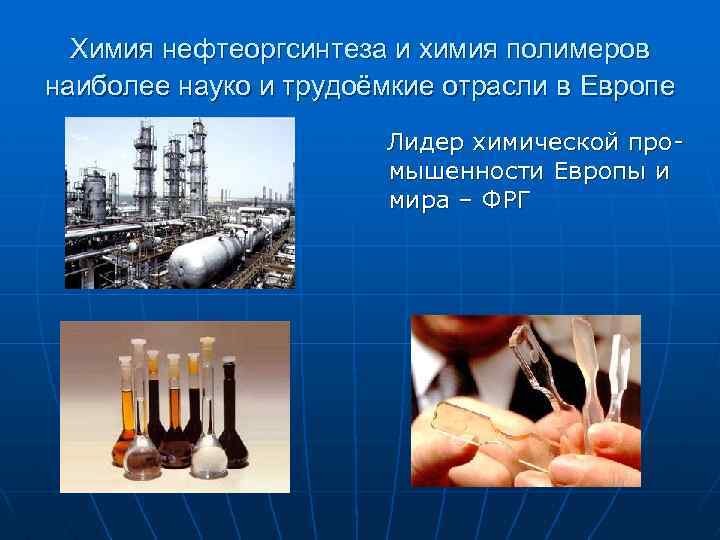 Химия нефтеоргсинтеза и химия полимеров наиболее науко и трудоёмкие отрасли в Европе

Лидер химической промышленности Европы и мира – ФРГ